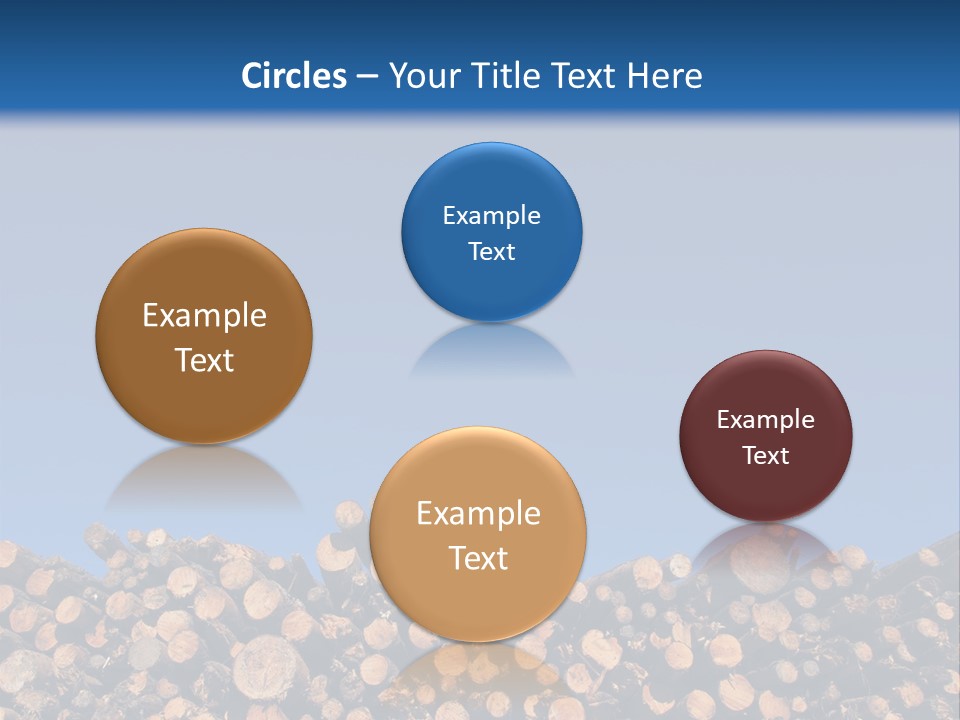 Circles – Your Title Text Here

Example Text

Example Text

Example Text

Example Text